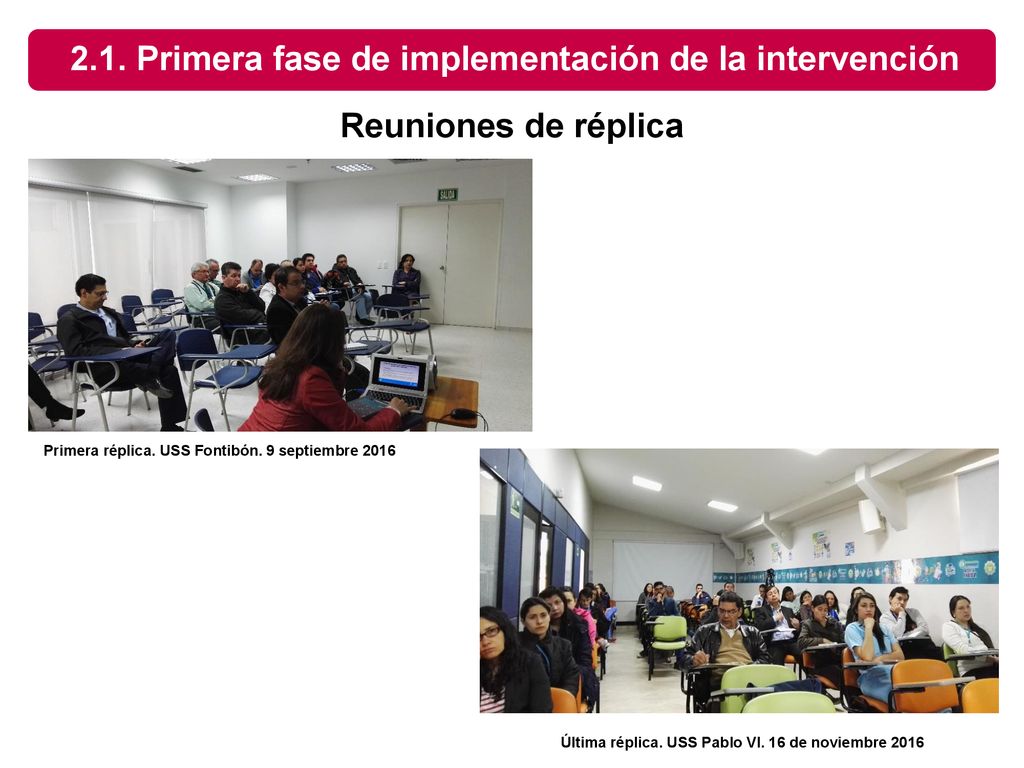 2.1. Primera fase de implementación de la intervención

Reuniones de réplica

SALIDA

Primera réplica. USS Fontibón. 9 septiembre 2016

Última réplica. USS Pablo VI. 16 de noviembre 2016